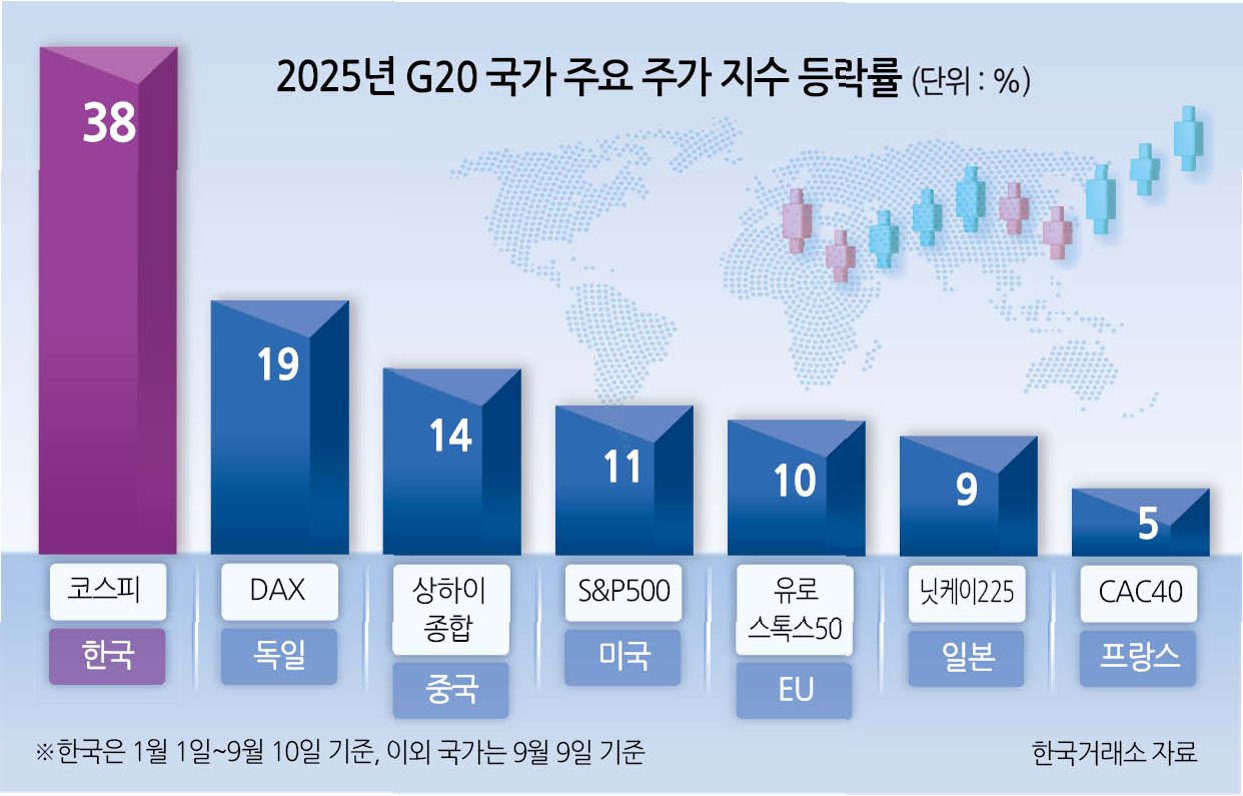 2025년 G20 국가 주요 주가 지수 등락률 (단위 : %)

38
19
14
11
10
9
5

코스피
한국

DAX
독일

상하이 종합
중국

S&P500
미국

유로 스톡스50
EU

닛케이225
일본

CAC40
프랑스

※한국은 1월 1일~9월 10일 기준, 이외 국가는 9월 9일 기준

한국거래소 자료